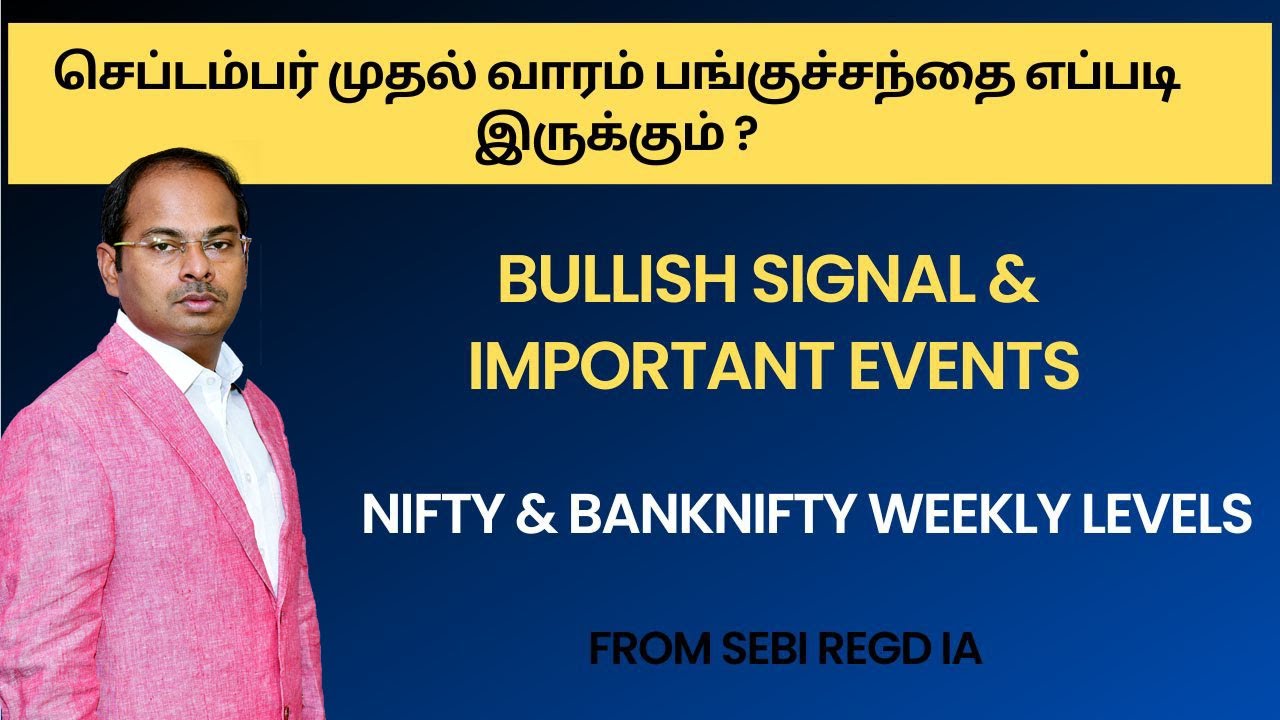 செப்டம்பர் முதல் வாரம் பங்குச்சந்தை எப்படி இருக்கும் ?

BULLISH SIGNAL & IMPORTANT EVENTS

NIFTY & BANKNIFTY WEEKLY LEVELS

FROM SEBI REGD IA